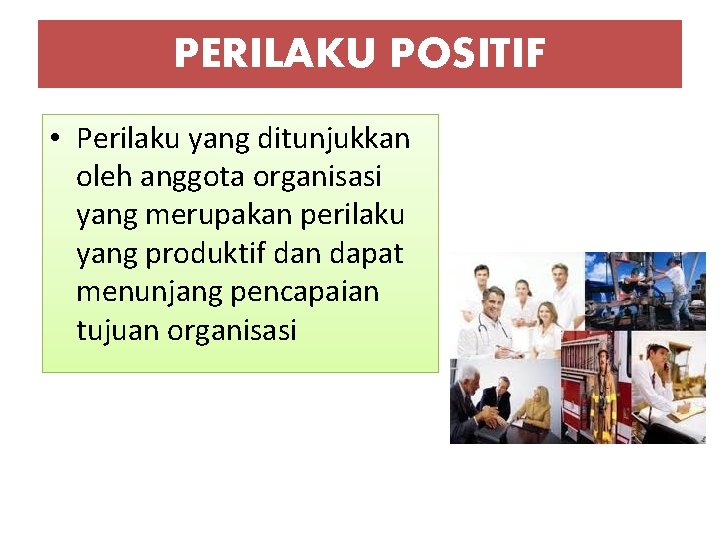 PERILAKU POSITIF

• Perilaku yang ditunjukkan oleh anggota organisasi yang merupakan perilaku yang produktif dan dapat menunjang pencapaian tujuan organisasi